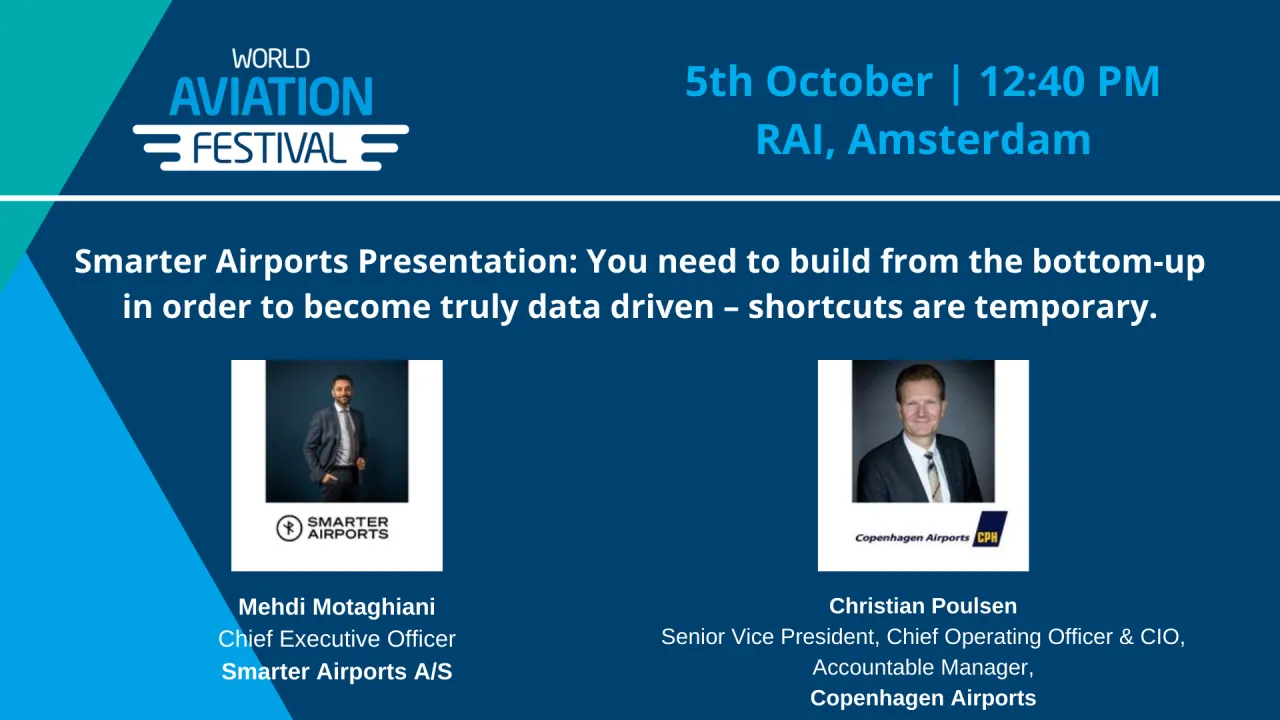 WORLD
AVIATION
FESTIVAL

5th October | 12:40 PM
RAI, Amsterdam

Smarter Airports Presentation: You need to build from the bottom-up in order to become truly data driven – shortcuts are temporary.

SMARTER AIRPORTS

Mehdi Motaghiani
Chief Executive Officer
Smarter Airports A/S

Copenhagen Airports CPH

Christian Poulsen
Senior Vice President, Chief Operating Officer & CIO, Accountable Manager,
Copenhagen Airports